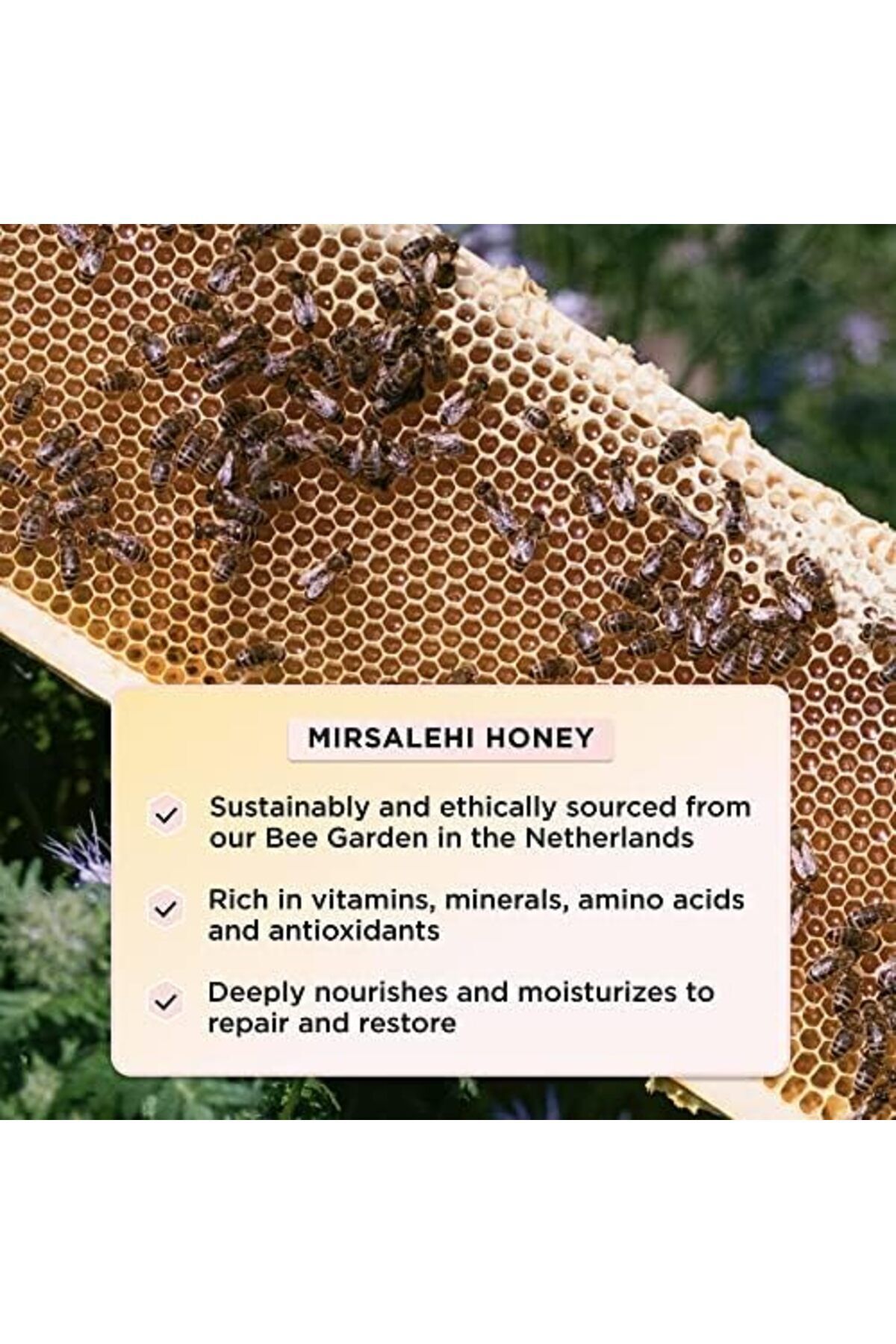 MIRSALEHI HONEY

Sustainably and ethically sourced from our Bee Garden in the Netherlands

Rich in vitamins, minerals, amino acids and antioxidants

Deeply nourishes and moisturizes to repair and restore